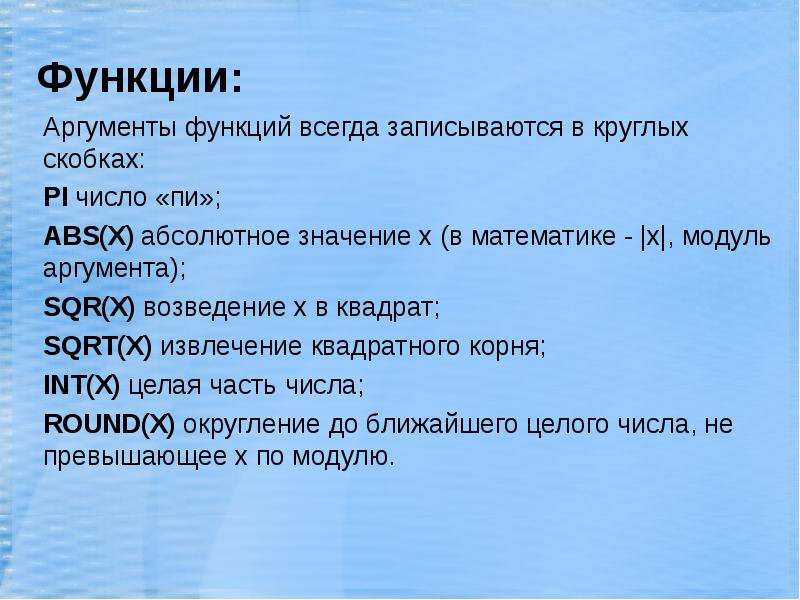 Функции:

Аргументы функций всегда записываются в круглых скобках:

PI число «пи»;

ABS(X) абсолютное значение x (в математике - |x|, модуль аргумента);

SQR(X) возведение x в квадрат;

SQRT(X) извлечение квадратного корня;

INT(X) целая часть числа;

ROUND(X) округление до ближайшего целого числа, не превышающее x по модулю.